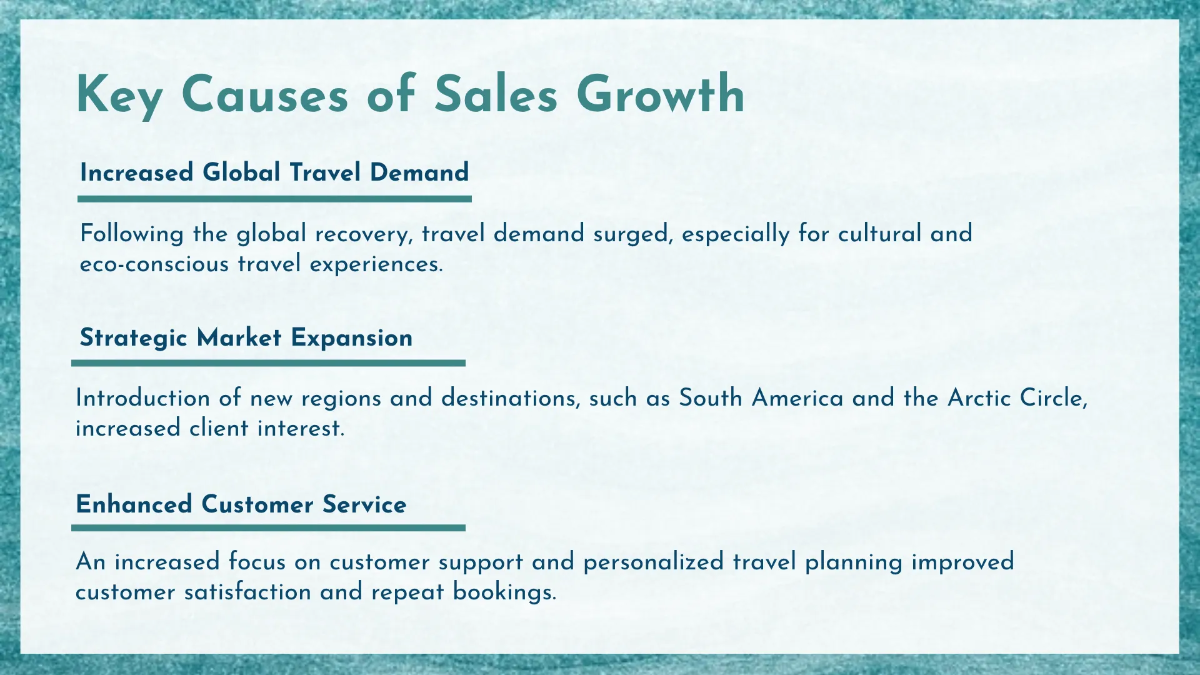 Key Causes of Sales Growth

Increased Global Travel Demand

Following the global recovery, travel demand surged, especially for cultural and eco-conscious travel experiences.

Strategic Market Expansion

Introduction of new regions and destinations, such as South America and the Arctic Circle, increased client interest.

Enhanced Customer Service

An increased focus on customer support and personalized travel planning improved customer satisfaction and repeat bookings.